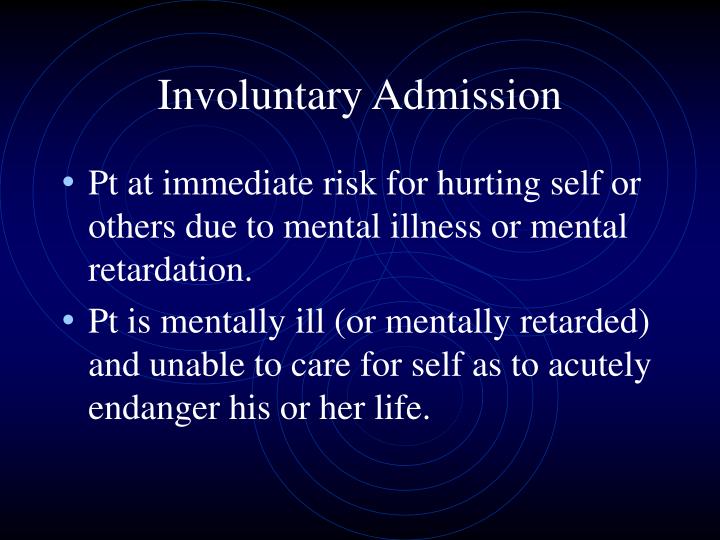 Involuntary Admission

• Pt at immediate risk for hurting self or others due to mental illness or mental retardation.

• Pt is mentally ill (or mentally retarded) and unable to care for self as to acutely endanger his or her life.